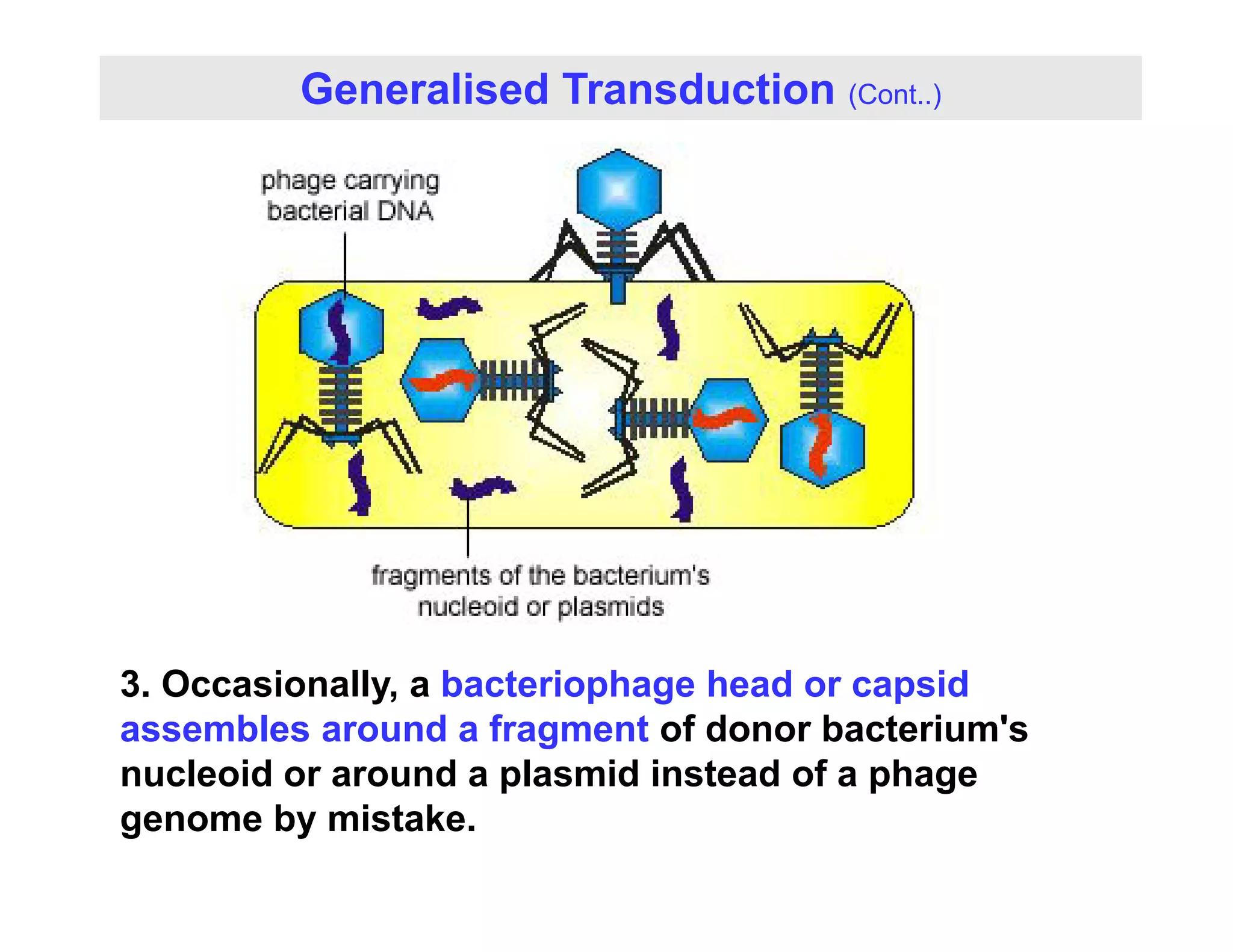 Generalised Transduction (Cont..)

phage carrying bacterial DNA

fragments of the bacterium's nucleoid or plasmids

3. Occasionally, a bacteriophage head or capsid assembles around a fragment of donor bacterium's nucleoid or around a plasmid instead of a phage genome by mistake.